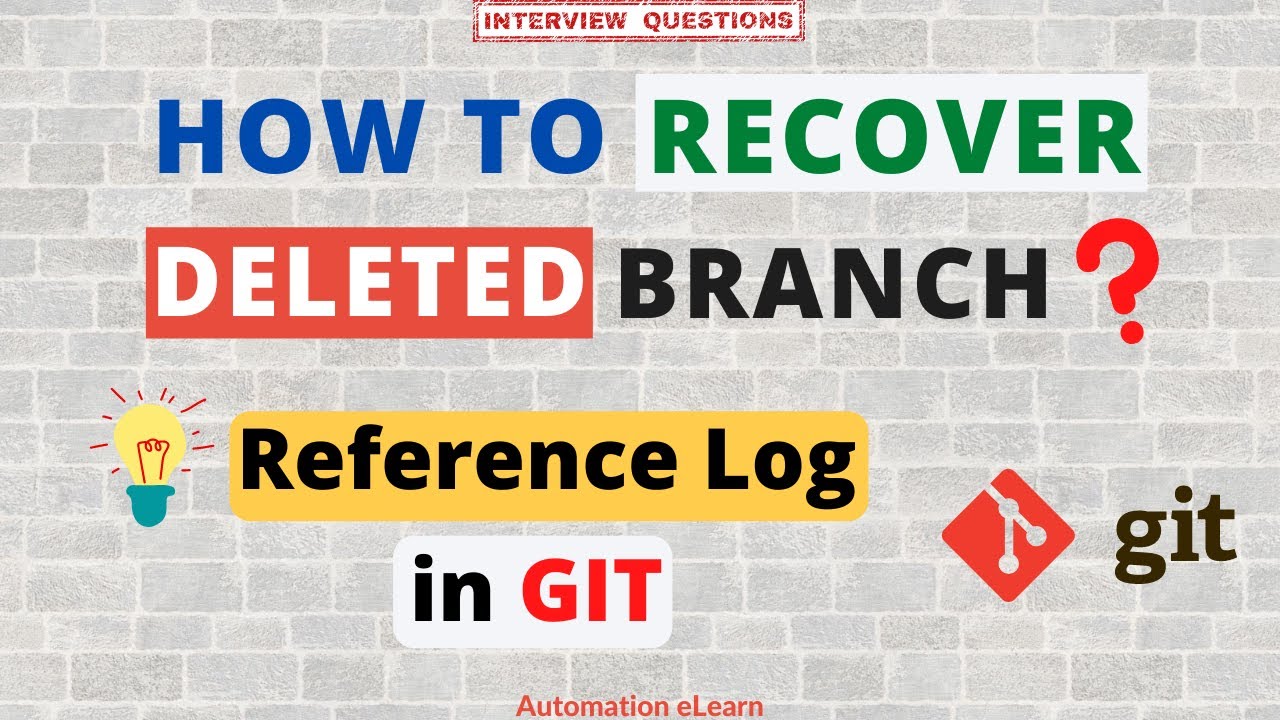 INTERVIEW QUESTIONS

HOW TO RECOVER DELETED BRANCH ?

Reference Log in GIT

git

Automation eLearn